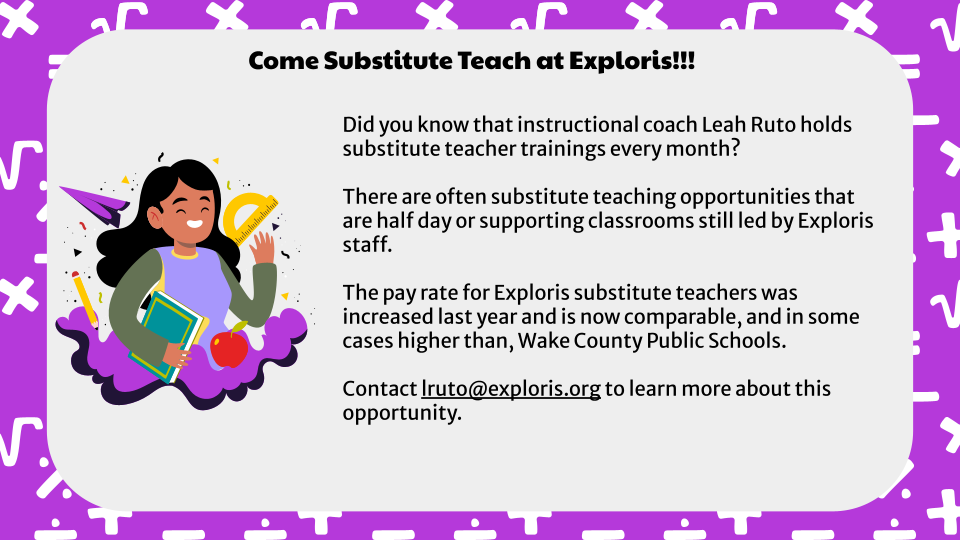 Come Substitute Teach at Exploris!!!

Did you know that instructional coach Leah Ruto holds substitute teacher trainings every month?

There are often substitute teaching opportunities that are half day or supporting classrooms still led by Exploris staff.

The pay rate for Exploris substitute teachers was increased last year and is now comparable, and in some cases higher than, Wake County Public Schools.

Contact lruto@exploris.org to learn more about this opportunity.